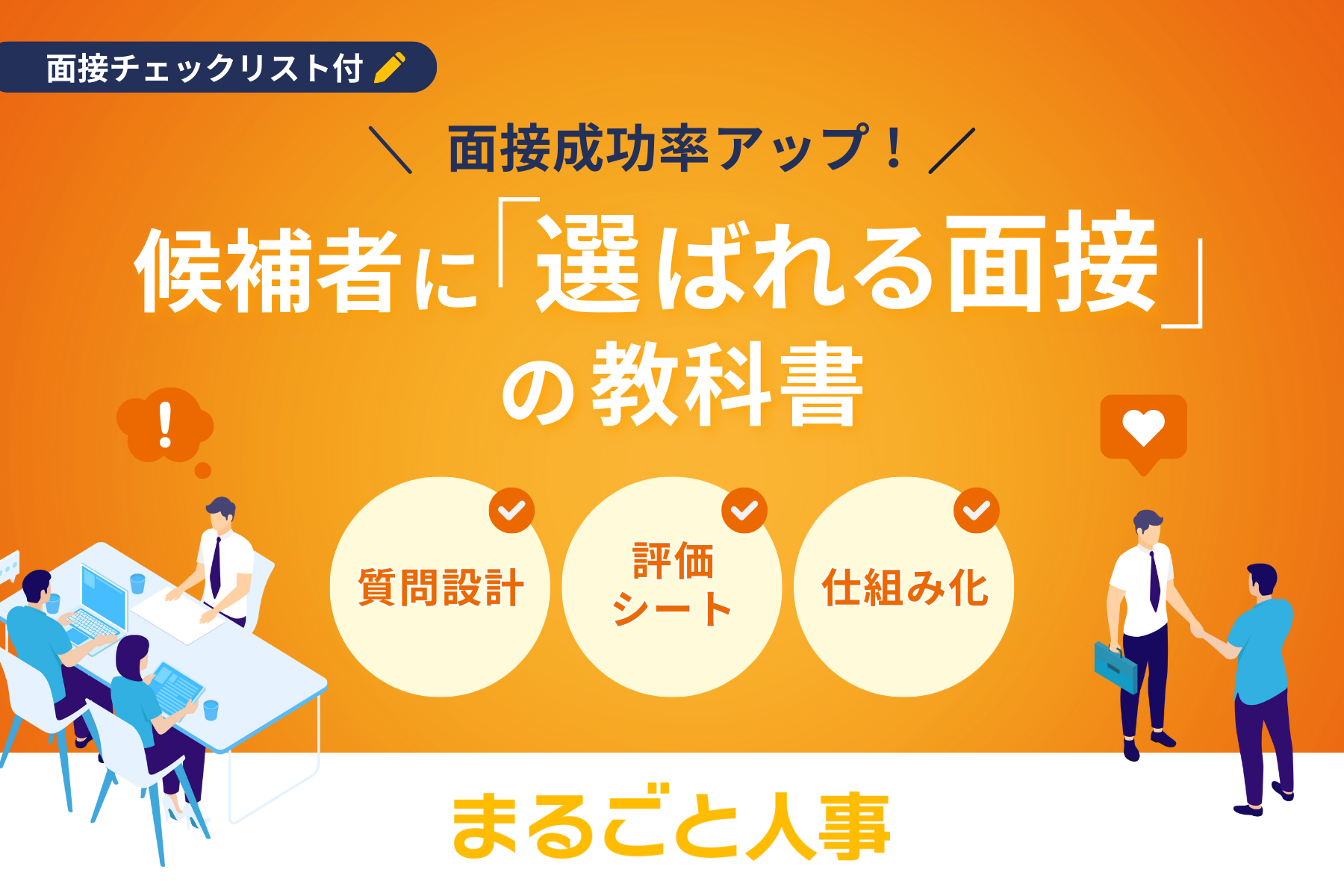 面接チェックリスト付

＼ 面接成功率アップ！ ／

候補者に「選ばれる面接」の教科書

!

質問設計

評価シート

仕組み化

まるごと人事